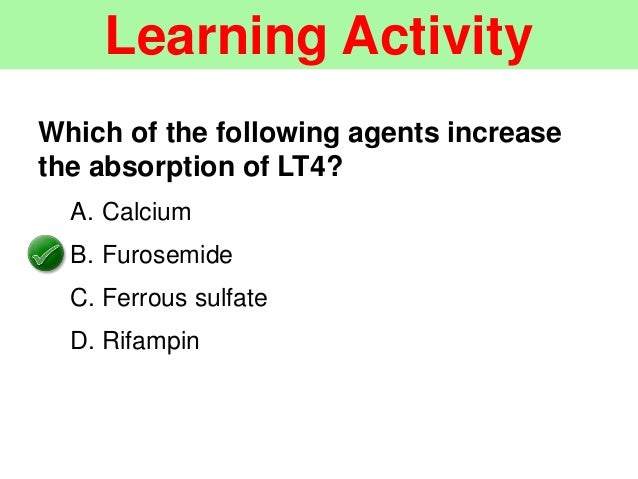 Learning Activity

Which of the following agents increase the absorption of LT4?

A. Calcium

B. Furosemide

C. Ferrous sulfate

D. Rifampin